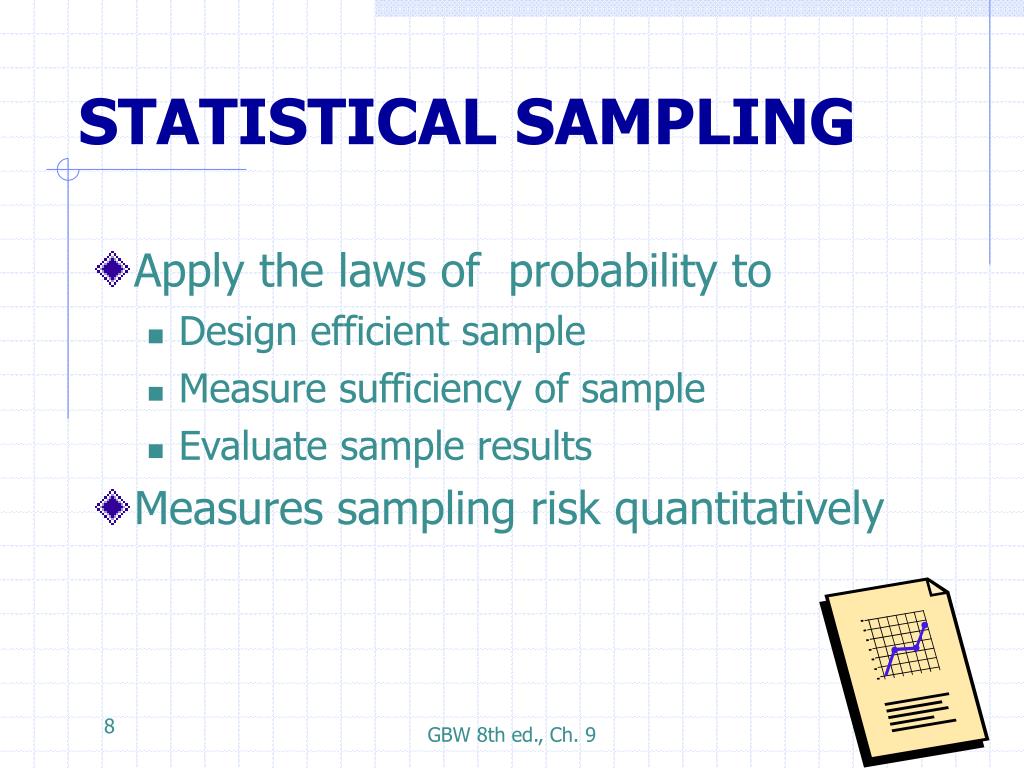 STATISTICAL SAMPLING

Apply the laws of  probability to

Design efficient sample

Measure sufficiency of sample

Evaluate sample results

Measures sampling risk quantitatively

8

GBW 8th ed., Ch. 9